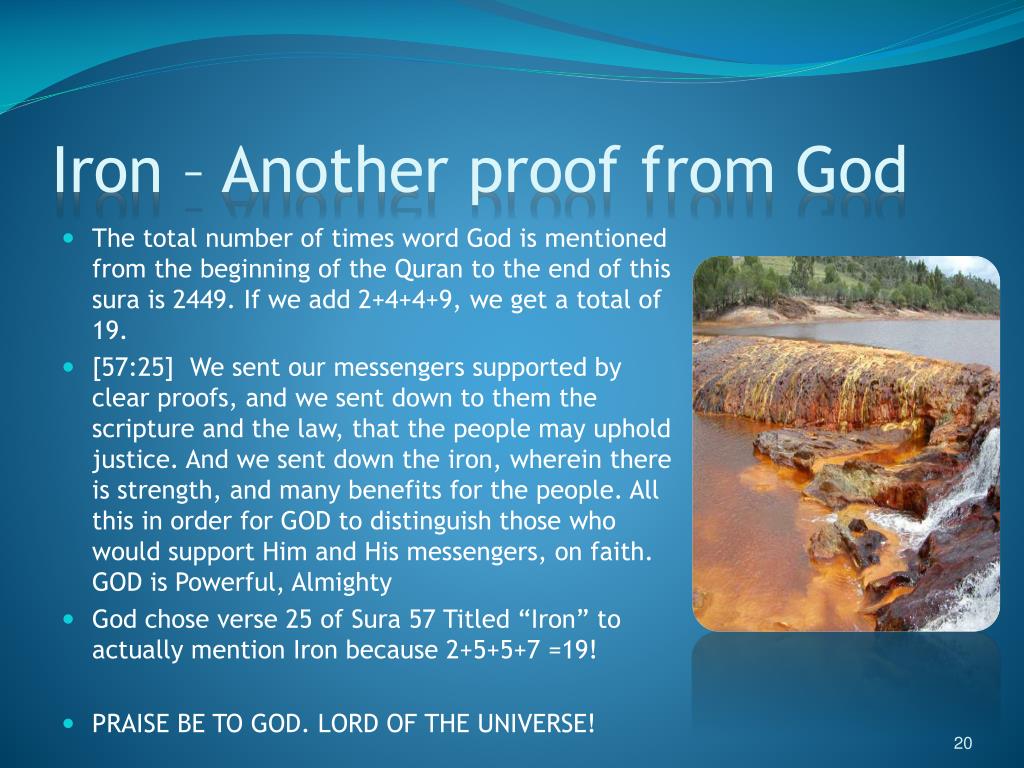 Iron – Another proof from God

- The total number of times word God is mentioned from the beginning of the Quran to the end of this sura is 2449. If we add 2+4+4+9, we get a total of 19.
- [57:25] We sent our messengers supported by clear proofs, and we sent down to them the scripture and the law, that the people may uphold justice. And we sent down the iron, wherein there is strength, and many benefits for the people. All this in order for GOD to distinguish those who would support Him and His messengers, on faith. GOD is Powerful, Almighty
- God chose verse 25 of Sura 57 Titled “Iron” to actually mention Iron because 2+5+5+7 =19!

- PRAISE BE TO GOD. LORD OF THE UNIVERSE!

20